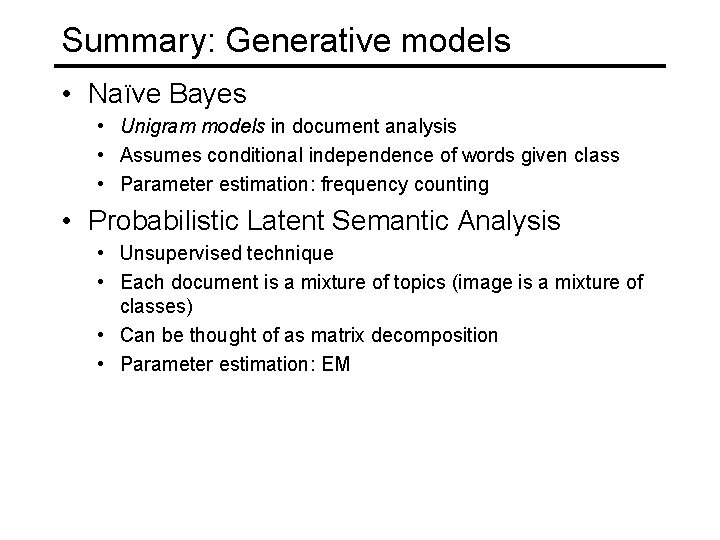 Summary: Generative models

• Naïve Bayes
  • Unigram models in document analysis
  • Assumes conditional independence of words given class
  • Parameter estimation: frequency counting

• Probabilistic Latent Semantic Analysis
  • Unsupervised technique
  • Each document is a mixture of topics (image is a mixture of classes)
  • Can be thought of as matrix decomposition
  • Parameter estimation: EM